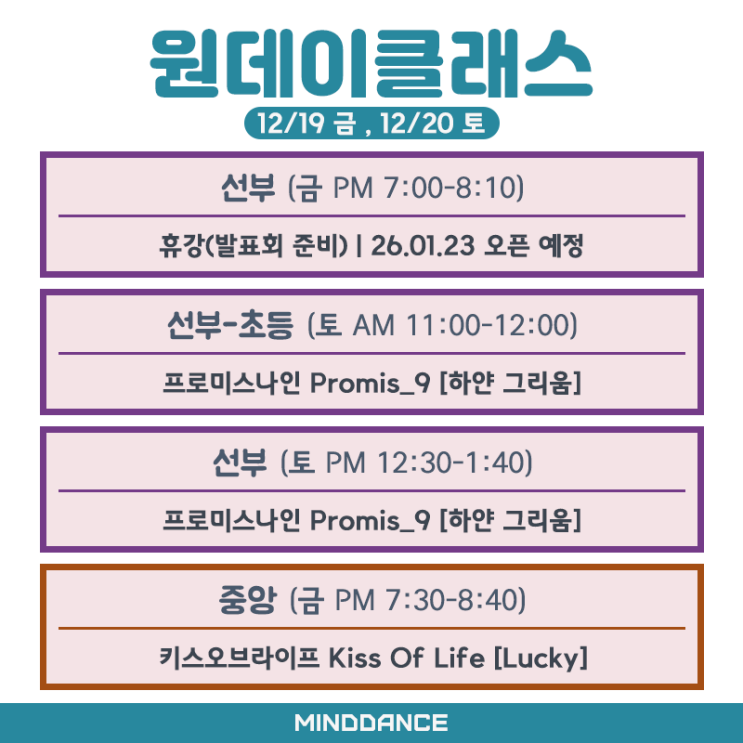 원데이클래스

12/19 금 , 12/20 토

선부 (금 PM 7:00-8:10)

휴강(발표회 준비) | 26.01.23 오픈 예정

선부-초등 (토 AM 11:00-12:00)

프로미스나인 Promis_9 [하얀 그리움]

선부 (토 PM 12:30-1:40)

프로미스나인 Promis_9 [하얀 그리움]

중앙 (금 PM 7:30-8:40)

키스오브라이프 Kiss Of Life [Lucky]

MINDDANCE